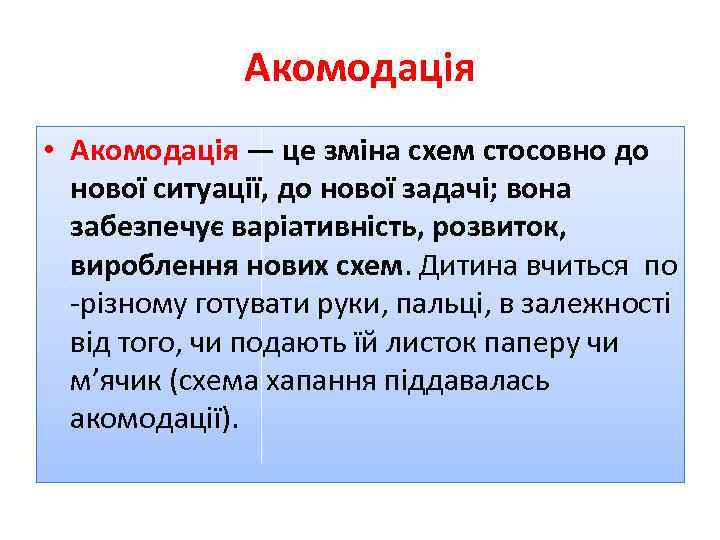 Акомодація

• Акомодація — це зміна схем стосовно до нової ситуації, до нової задачі; вона забезпечує варіативність, розвиток, вироблення нових схем. Дитина вчиться по -різному готувати руки, пальці, в залежності від того, чи подають їй листок паперу чи м’ячик (схема хапання піддавалась акомодації).